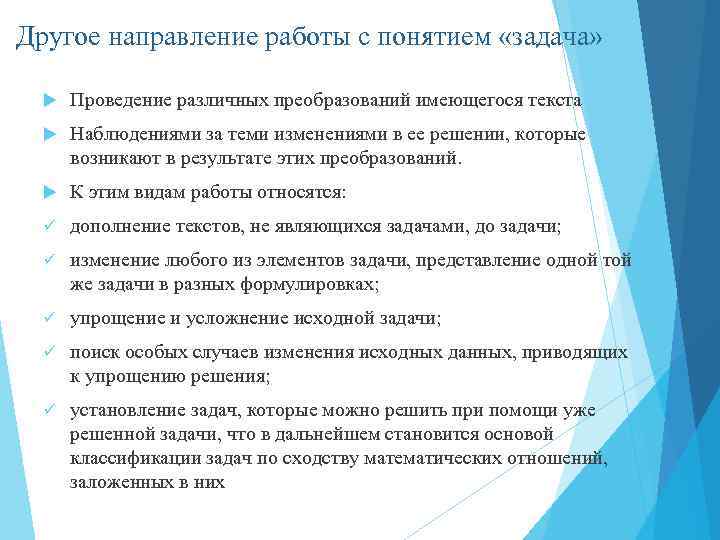 Другое направление работы с понятием «задача»

Проведение различных преобразований имеющегося текста

Наблюдениями за теми изменениями в ее решении, которые возникают в результате этих преобразований.

К этим видам работы относятся:

дополнение текстов, не являющихся задачами, до задачи;

изменение любого из элементов задачи, представление одной той же задачи в разных формулировках;

упрощение и усложнение исходной задачи;

поиск особых случаев изменения исходных данных, приводящих к упрощению решения;

установление задач, которые можно решить при помощи уже решенной задачи, что в дальнейшем становится основой классификации задач по сходству математических отношений, заложенных в них